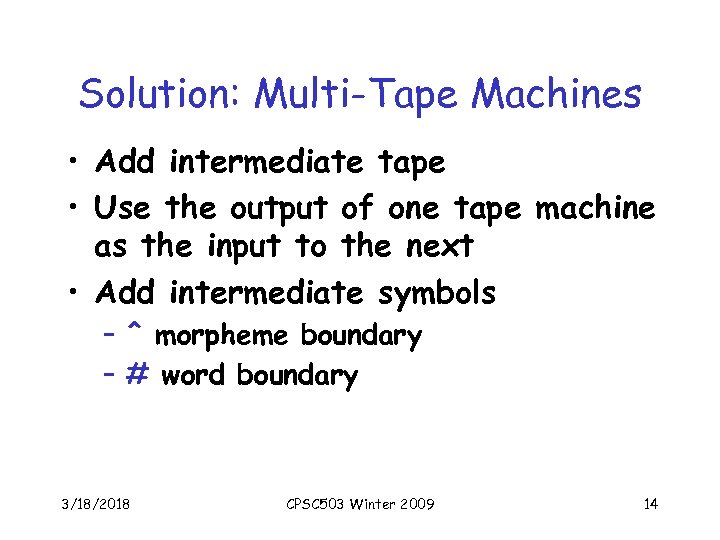 Solution: Multi-Tape Machines

• Add intermediate tape
• Use the output of one tape machine as the input to the next
• Add intermediate symbols
– ^ morpheme boundary
– # word boundary

3/18/2018 CPSC503 Winter 2009 14